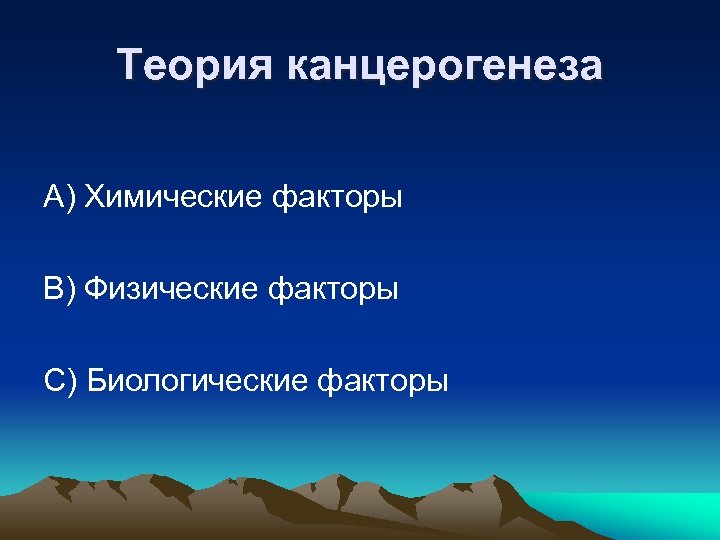 Теория канцерогенеза

А) Химические факторы

В) Физические факторы

С) Биологические факторы